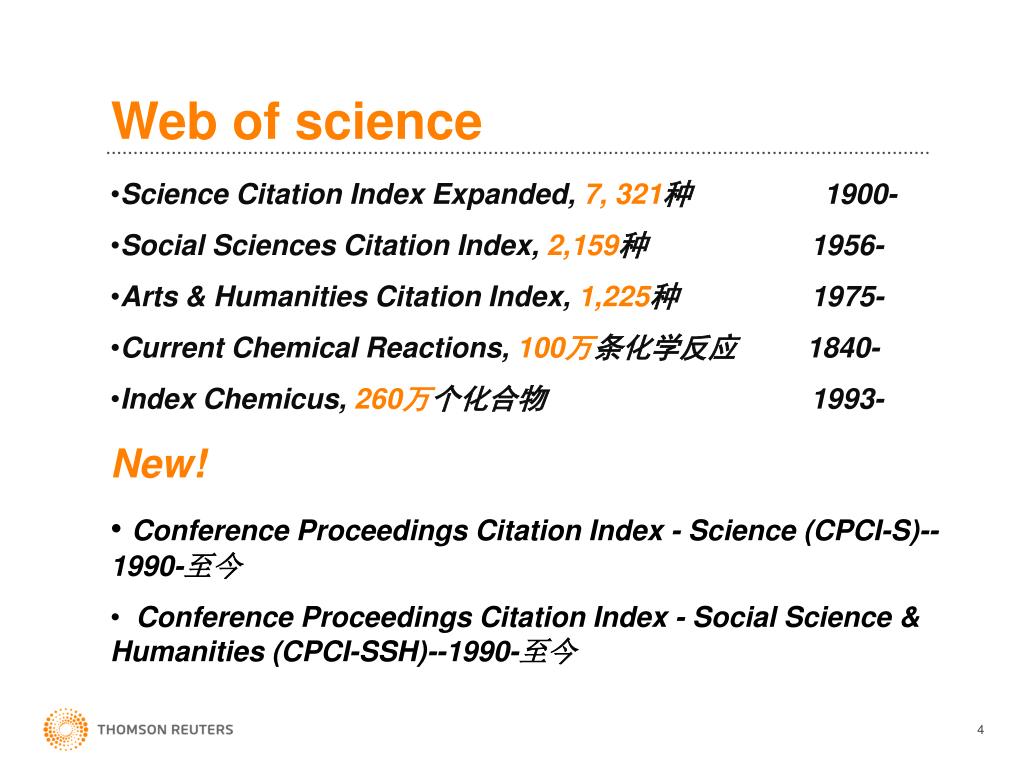 Web of science

•Science Citation Index Expanded, 7, 321种 1900-

•Social Sciences Citation Index, 2,159种 1956-

•Arts & Humanities Citation Index, 1,225种 1975-

•Current Chemical Reactions, 100万条化学反应 1840-

•Index Chemicus, 260万个化合物 1993-

New!

• Conference Proceedings Citation Index - Science (CPCI-S)--1990-至今

• Conference Proceedings Citation Index - Social Science & Humanities (CPCI-SSH)--1990-至今

THOMSON REUTERS

4